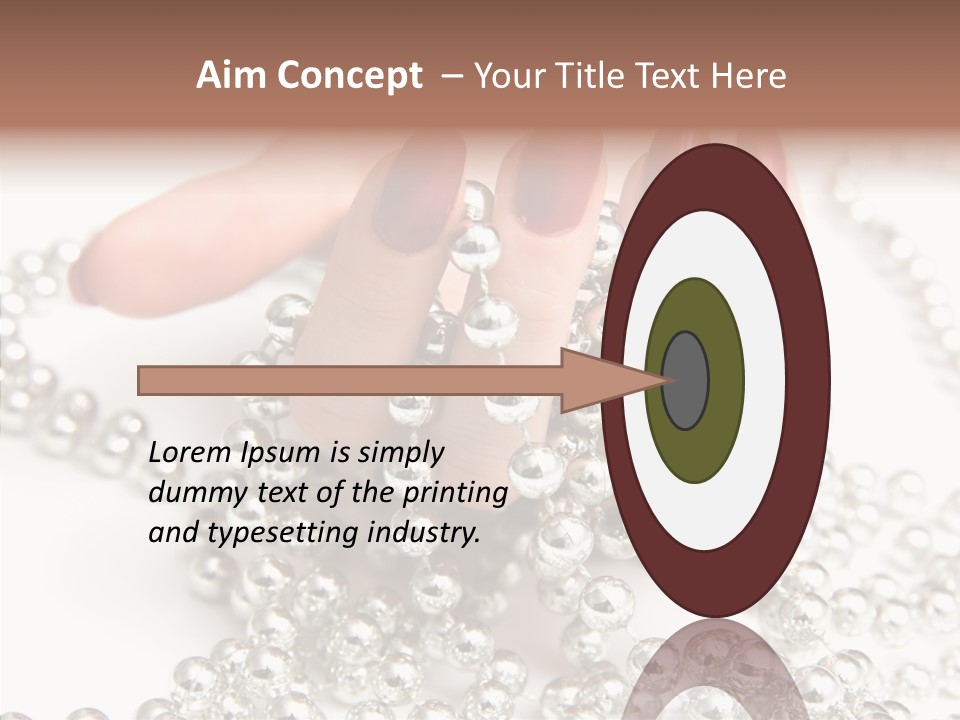 Aim Concept – Your Title Text Here

Lorem Ipsum is simply dummy text of the printing and typesetting industry.